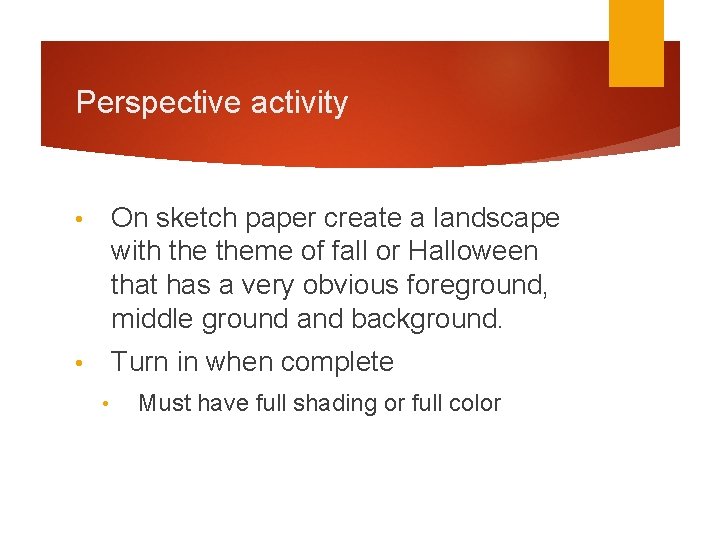 Perspective activity

• On sketch paper create a landscape with the theme of fall or Halloween that has a very obvious foreground, middle ground and background.

• Turn in when complete

  • Must have full shading or full color